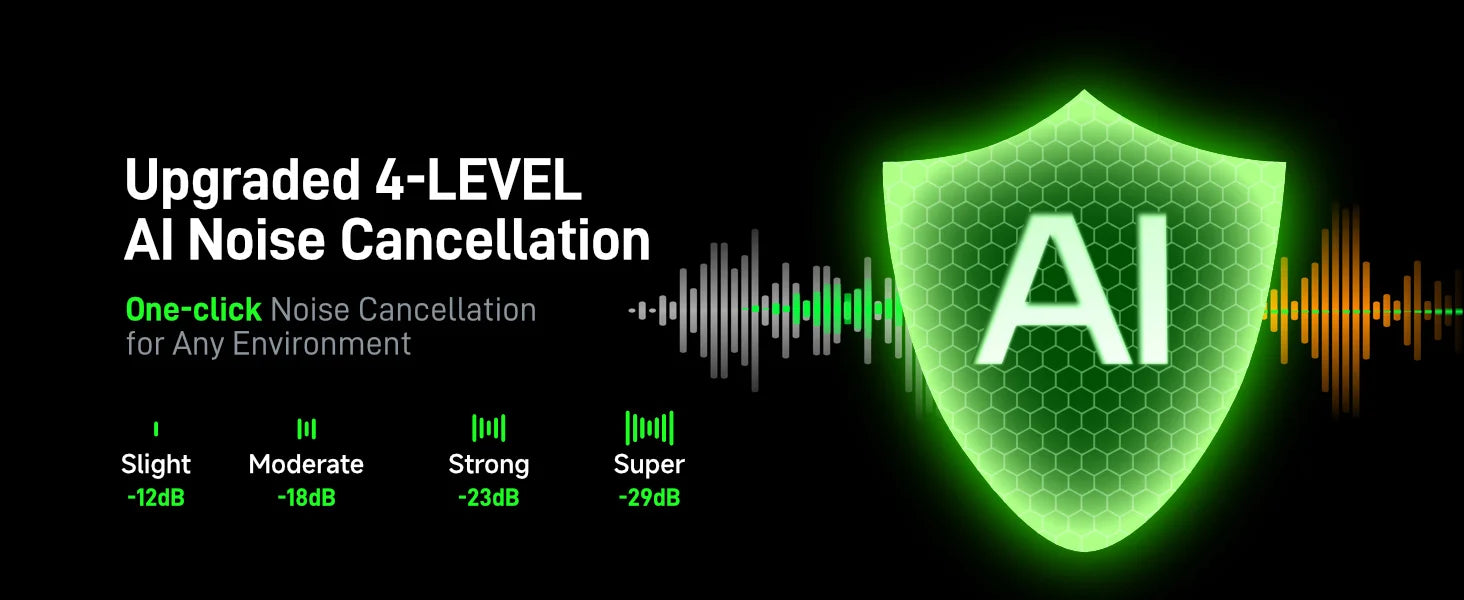 Upgraded 4-LEVEL
AI Noise Cancellation

One-click Noise Cancellation for Any Environment

Slight
-12dB

Moderate
-18dB

Strong
-23dB

Super
-29dB

AI